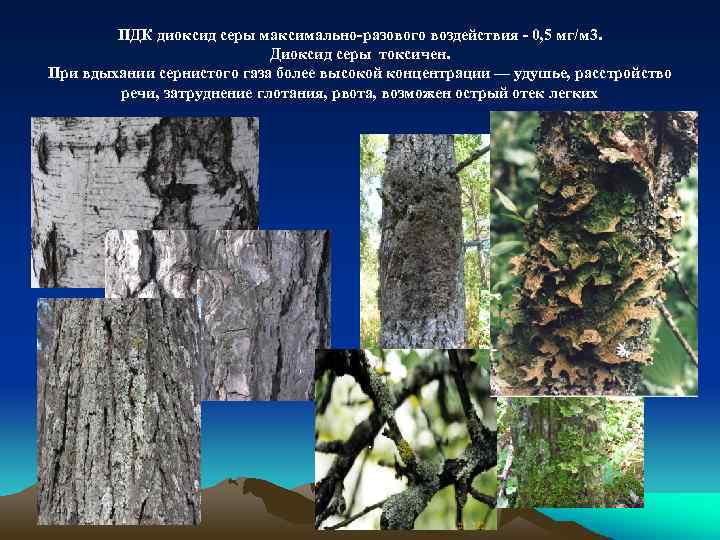 ПДК диоксид серы максимально-разового воздействия - 0,5 мг/м3.
Диоксид серы токсичен.
При вдыхании сернистого газа более высокой концентрации — удушье, расстройство речи, затруднение глотания, рвота, возможен острый отек легких